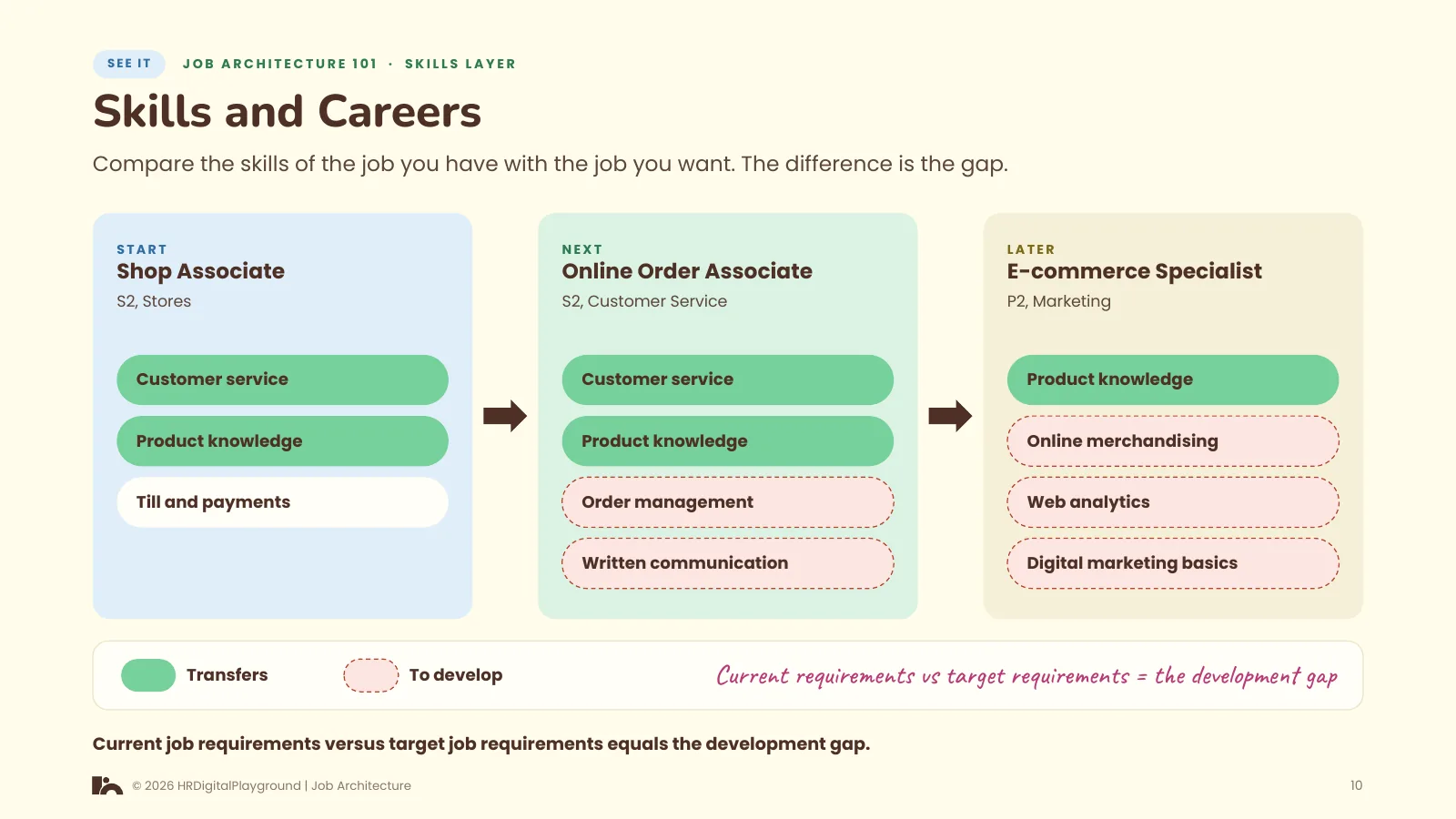 SEE IT JOB ARCHITECTURE 101 · SKILLS LAYER

Skills and Careers

Compare the skills of the job you have with the job you want. The difference is the gap.

START
Shop Associate
S2, Stores

Customer service

Product knowledge

Till and payments

NEXT
Online Order Associate
S2, Customer Service

Customer service

Product knowledge

Order management

Written communication

LATER
E-commerce Specialist
P2, Marketing

Product knowledge

Online merchandising

Web analytics

Digital marketing basics

Transfers

To develop

Current requirements vs target requirements = the development gap

Current job requirements versus target job requirements equals the development gap.

© 2026 HRDigitalPlayground | Job Architecture

10